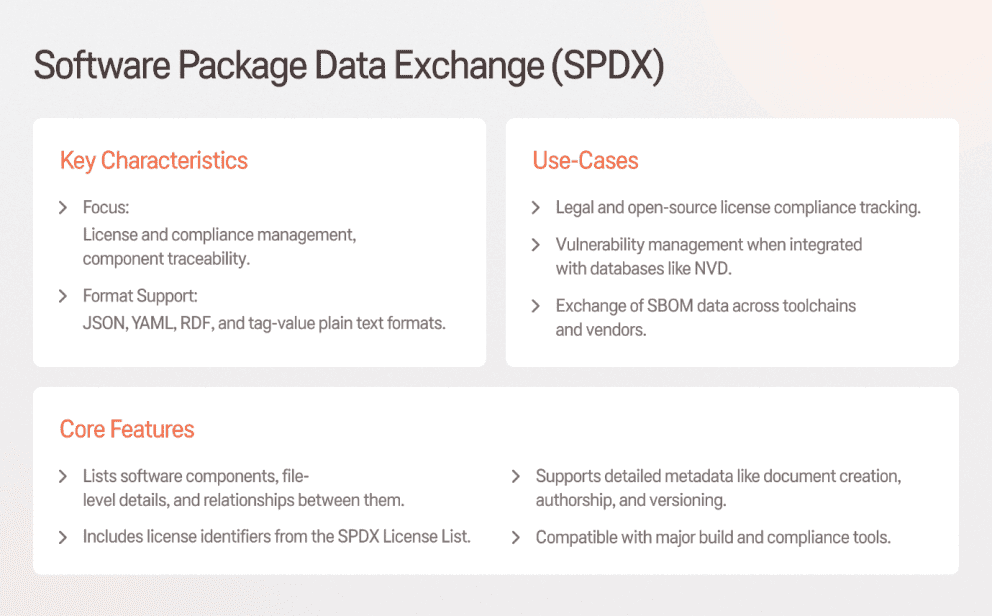 Software Package Data Exchange (SPDX)

Key Characteristics

Focus:
License and compliance management, component traceability.

Format Support:
JSON, YAML, RDF, and tag-value plain text formats.

Use-Cases

Legal and open-source license compliance tracking.

Vulnerability management when integrated with databases like NVD.

Exchange of SBOM data across toolchains and vendors.

Core Features

Lists software components, file-level details, and relationships between them.

Includes license identifiers from the SPDX License List.

Supports detailed metadata like document creation, authorship, and versioning.

Compatible with major build and compliance tools.